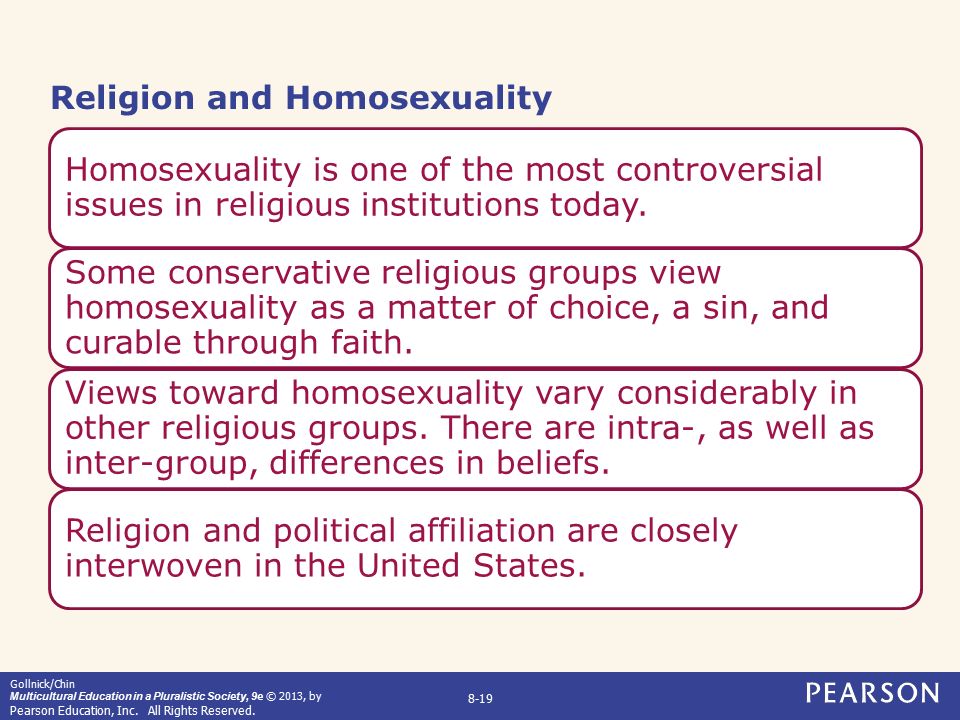 Religion and Homosexuality

Homosexuality is one of the most controversial issues in religious institutions today.

Some conservative religious groups view homosexuality as a matter of choice, a sin, and curable through faith.

Views toward homosexuality vary considerably in other religious groups. There are intra-, as well as inter-group, differences in beliefs.

Religion and political affiliation are closely interwoven in the United States.

Gollnick/Chin
Multicultural Education in a Pluralistic Society, 9e © 2013, by Pearson Education, Inc. All Rights Reserved.

8-19

PEARSON